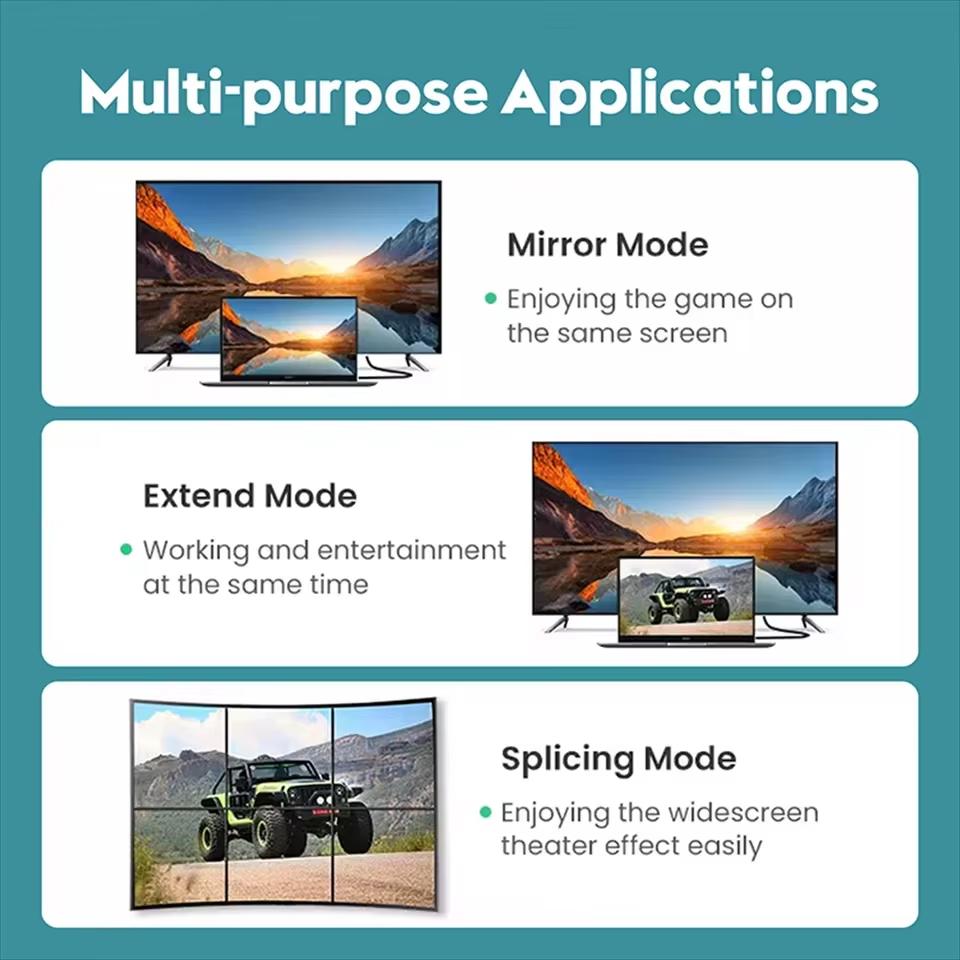 Multi-purpose Applications

Mirror Mode

• Enjoying the game on the same screen

Extend Mode

• Working and entertainment at the same time

Splicing Mode

• Enjoying the widescreen theater effect easily